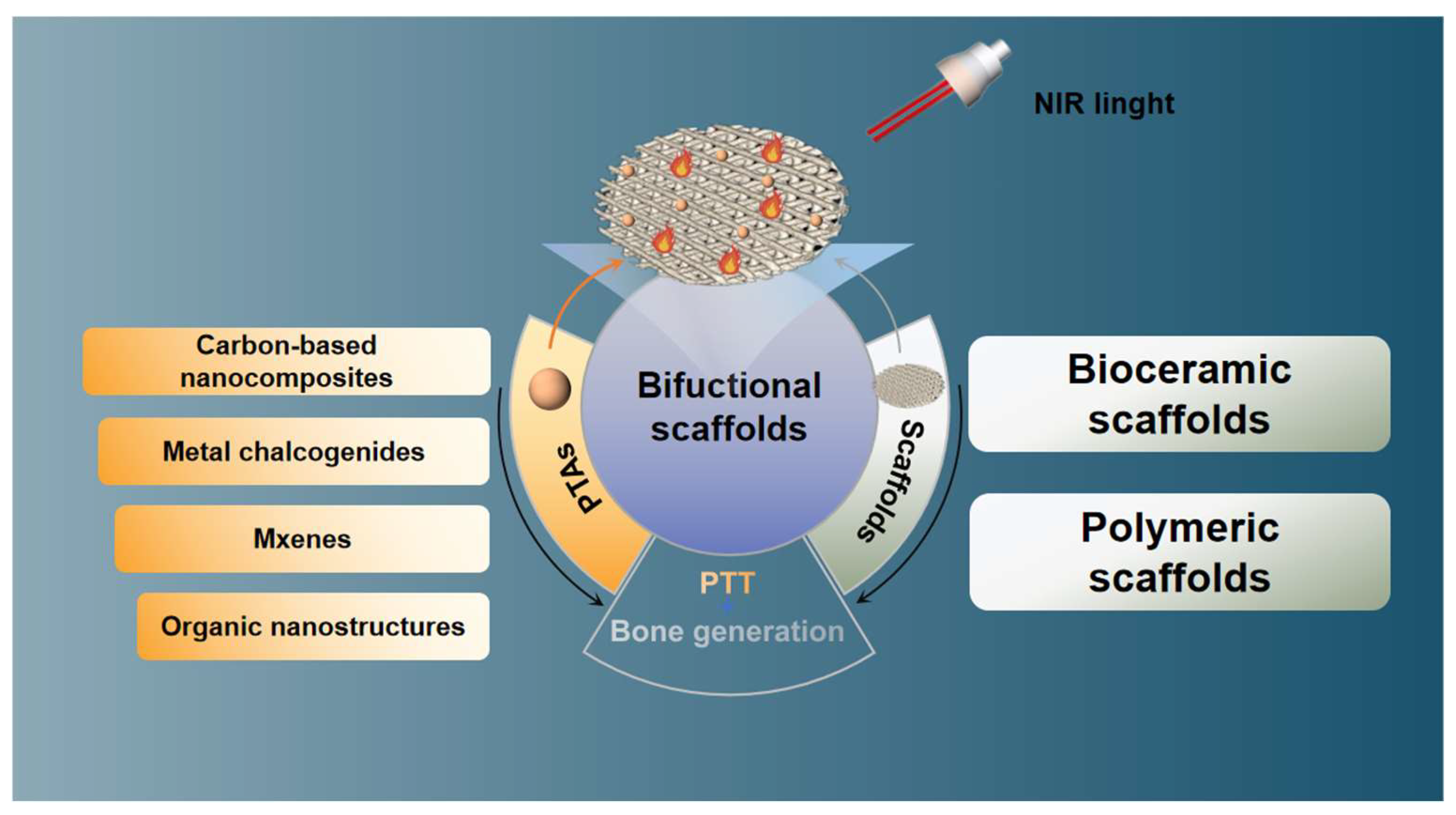 NIR linght

Carbon-based nanocomposites

Metal chalcogenides

Mxenes

Organic nanostructures

PTAs

Bifuctional scaffolds

Scaffolds

Bioceramic scaffolds

Polymeric scaffolds

PTT
+
Bone generation